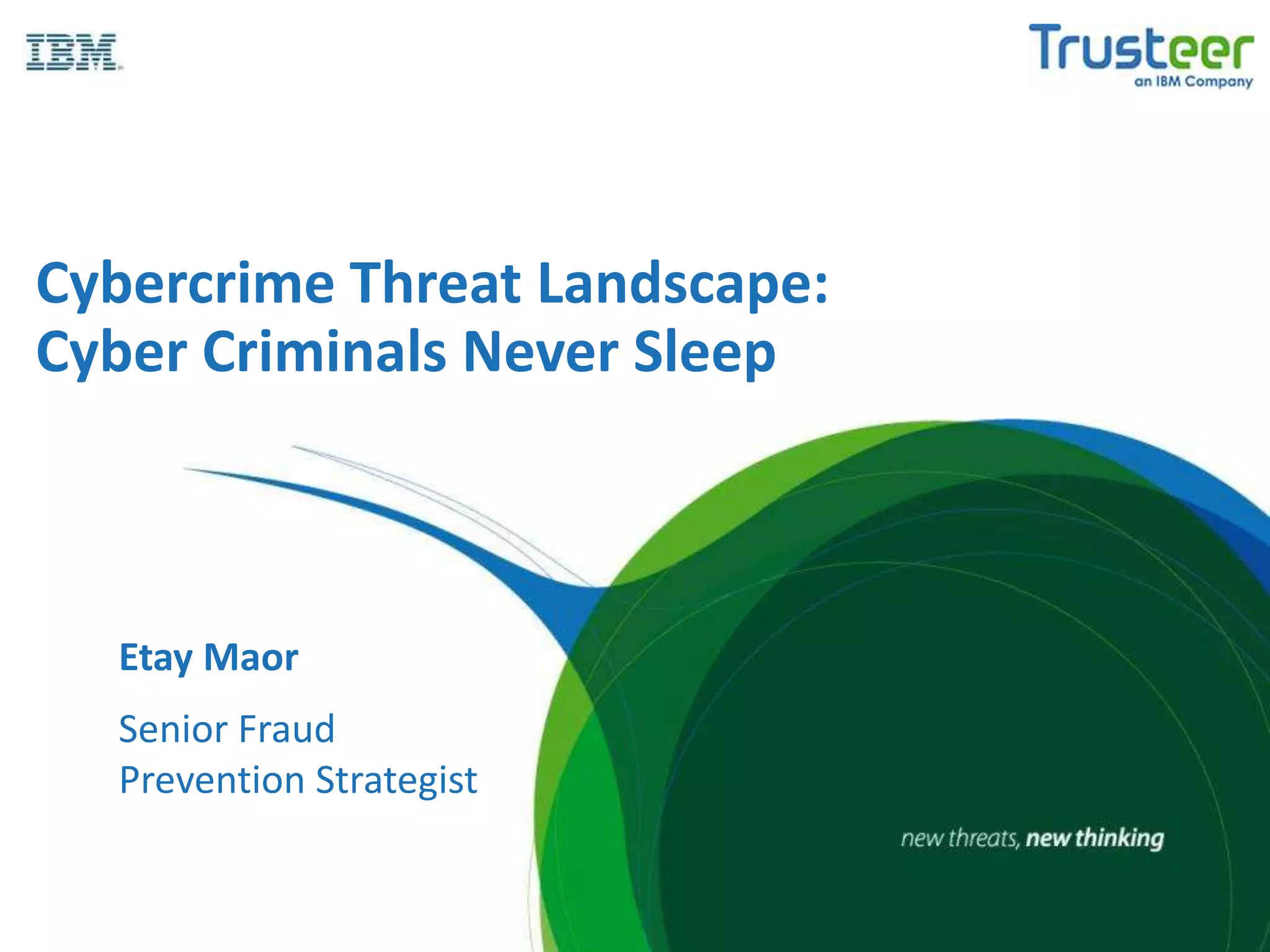 IBM

Trusteer
an IBM Company

Cybercrime Threat Landscape:
Cyber Criminals Never Sleep

Etay Maor

Senior Fraud
Prevention Strategist

new threats, new thinking